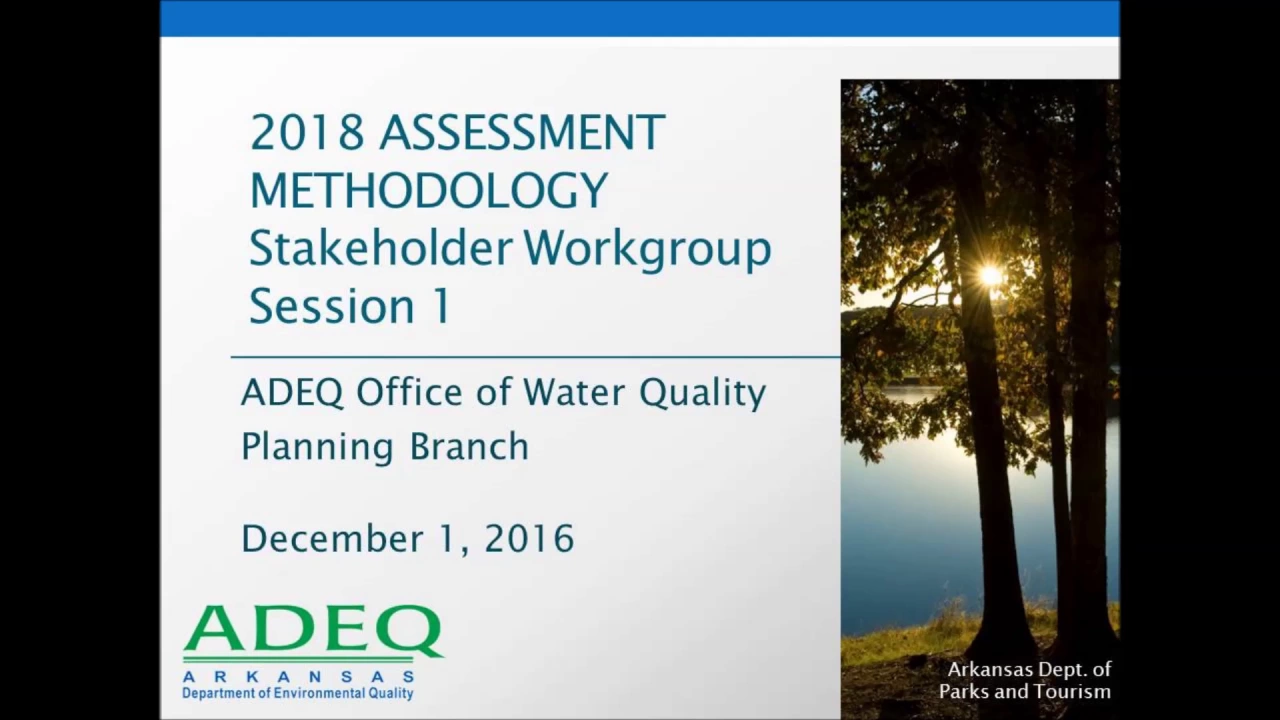 2018 ASSESSMENT METHODOLOGY Stakeholder Workgroup Session 1

ADEQ Office of Water Quality
Planning Branch

December 1, 2016

ADEQ
ARKANSAS
Department of Environmental Quality

Arkansas Dept. of Parks and Tourism